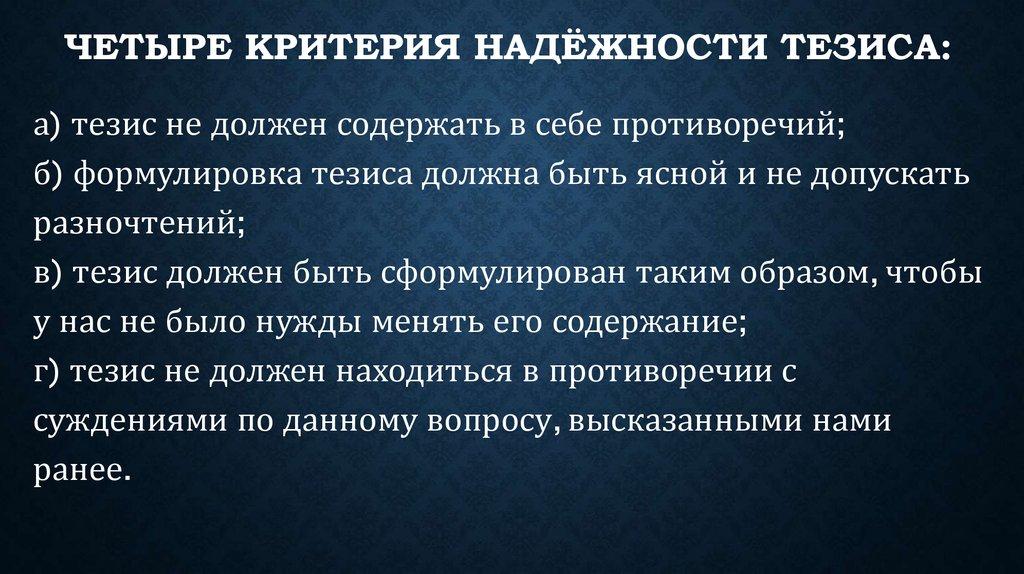 ЧЕТЫРЕ КРИТЕРИЯ НАДЁЖНОСТИ ТЕЗИСА:

а) тезис не должен содержать в себе противоречий;
б) формулировка тезиса должна быть ясной и не допускать разночтений;
в) тезис должен быть сформулирован таким образом, чтобы у нас не было нужды менять его содержание;
г) тезис не должен находиться в противоречии с суждениями по данному вопросу, высказанными нами ранее.